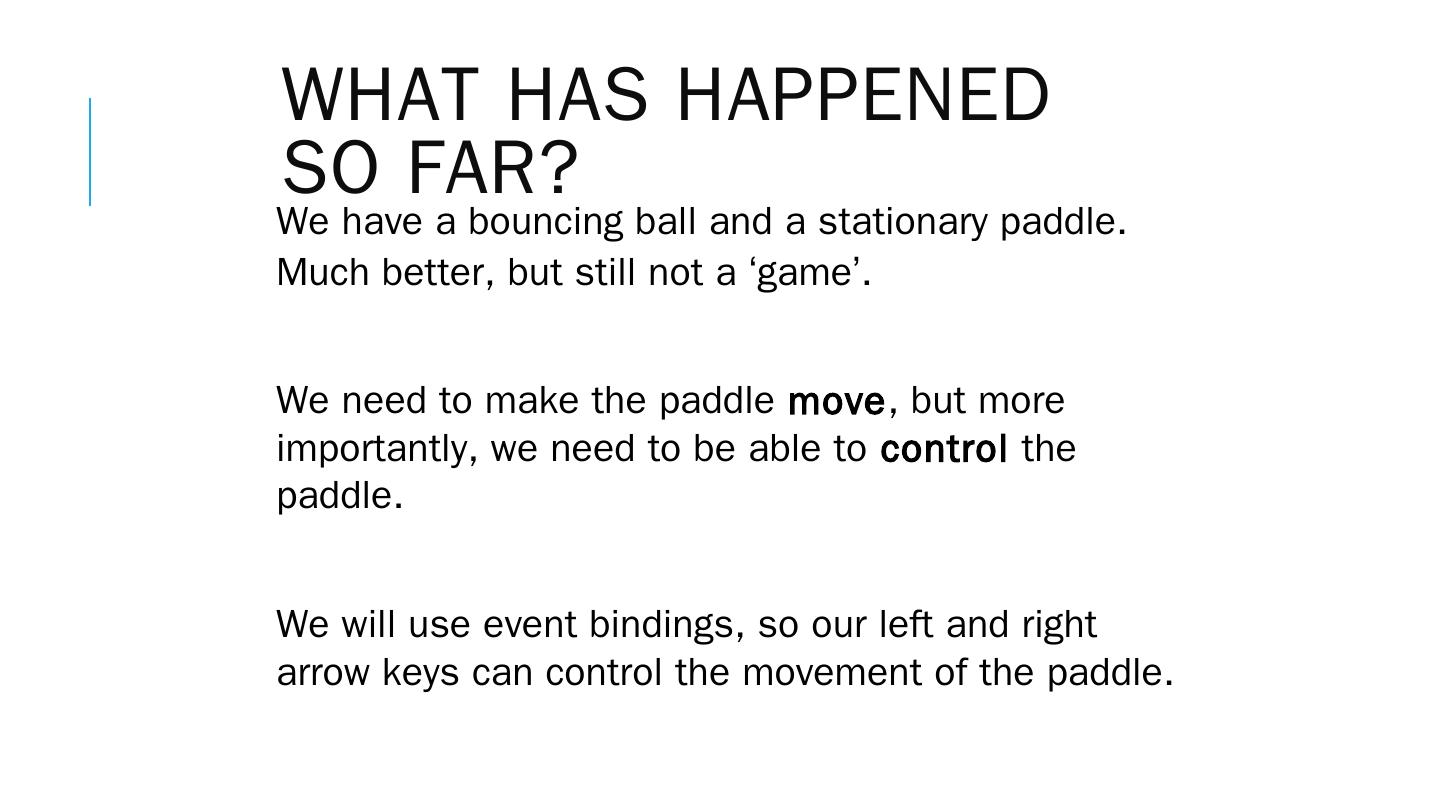 WHAT HAS HAPPENED SO FAR?

We have a bouncing ball and a stationary paddle. Much better, but still not a ‘game’.

We need to make the paddle move, but more importantly, we need to be able to control the paddle.

We will use event bindings, so our left and right arrow keys can control the movement of the paddle.